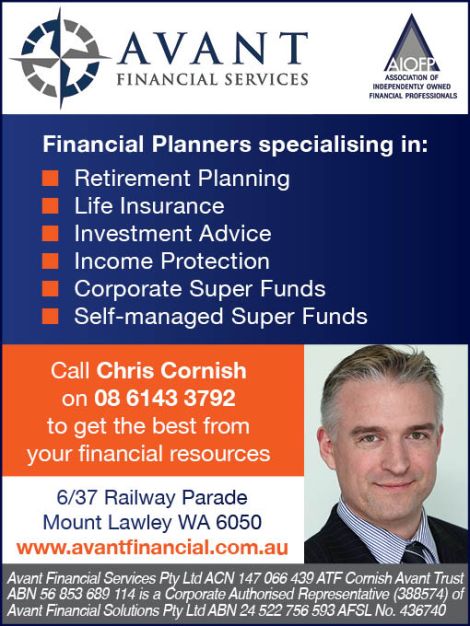 AVANT
FINANCIAL SERVICES

AIOFP
ASSOCIATION OF INDEPENDENTLY OWNED FINANCIAL PROFESSIONALS

Financial Planners specialising in:
Retirement Planning
Life Insurance
Investment Advice
Income Protection
Corporate Super Funds
Self-managed Super Funds

Call Chris Cornish on 08 6143 3792 to get the best from your financial resources

6/37 Railway Parade
Mount Lawley WA 6050
www.avantfinancial.com.au

Avant Financial Services Pty Ltd ACN 147 066 439 ATF Cornish Avant Trust ABN 56 853 689 114 is a Corporate Authorised Representative (388574) of Avant Financial Solutions Pty Ltd ABN 24 522 756 593 AFSL No. 436740